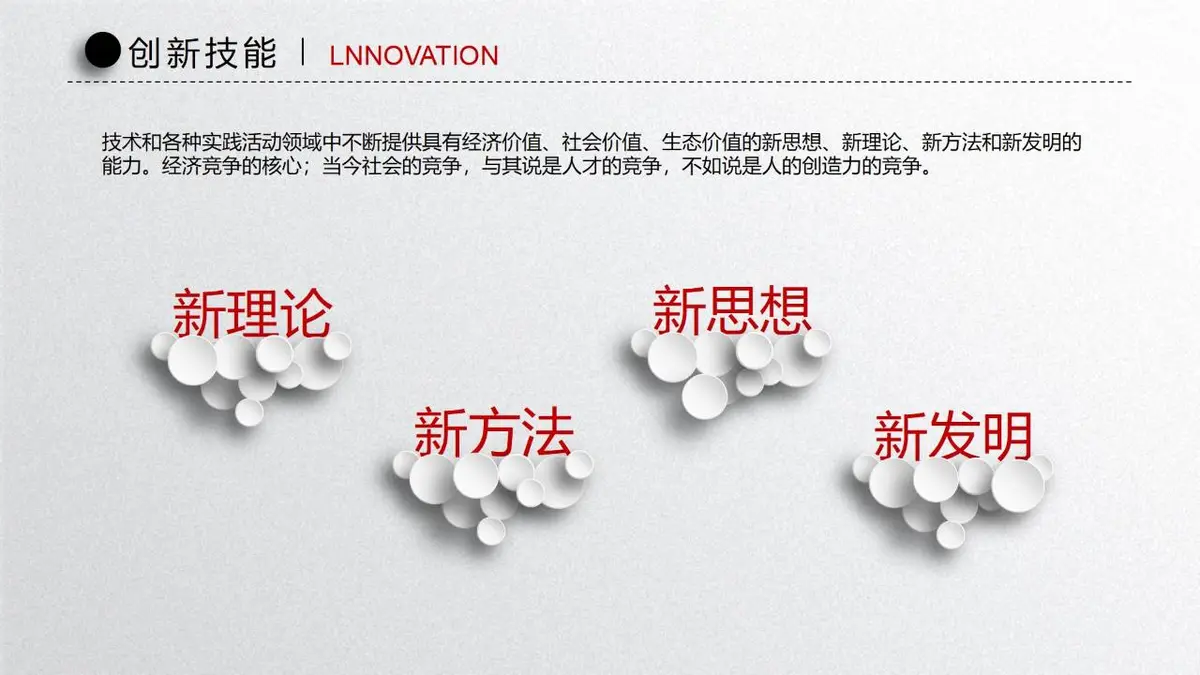 创新技能 | LNNOVATION

技术和各种实践活动领域中不断提供具有经济价值、社会价值、生态价值的新思想、新理论、新方法和新发明的能力。经济竞争的核心；当今社会的竞争，与其说是人才的竞争，不如说是人的创造力的竞争。

新理论

新思想

新方法

新发明